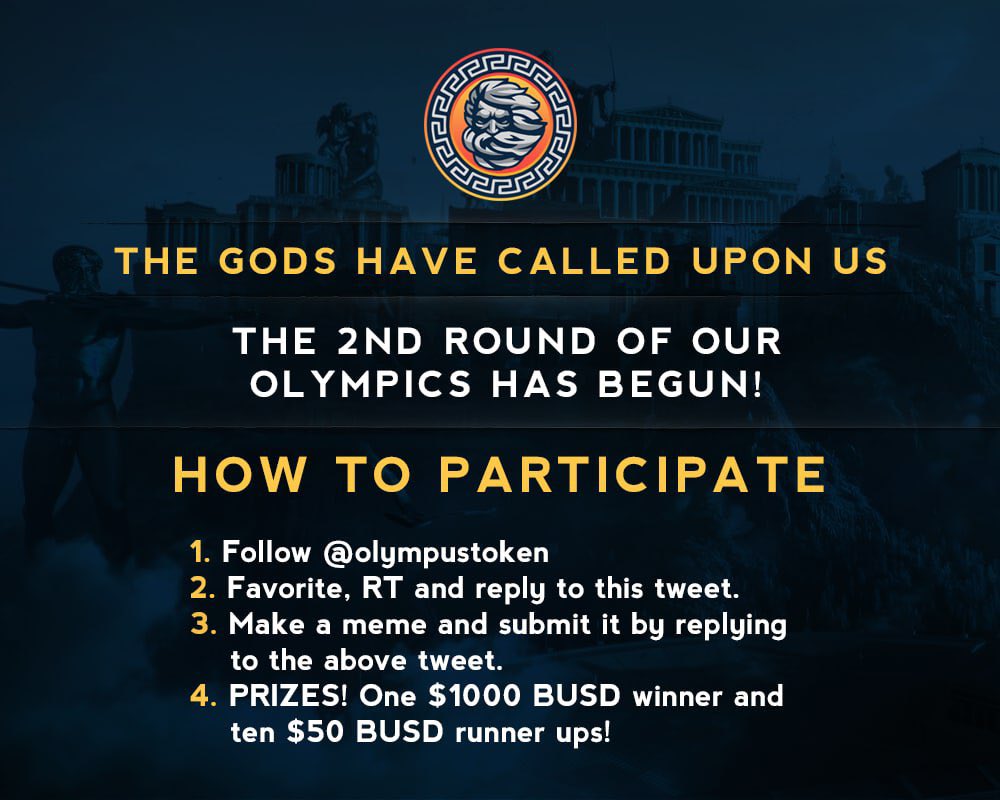 THE GODS HAVE CALLED UPON US

THE 2ND ROUND OF OUR OLYMPICS HAS BEGUN!

HOW TO PARTICIPATE

1. Follow @olympustoken
2. Favorite, RT and reply to this tweet.
3. Make a meme and submit it by replying to the above tweet.
4. PRIZES! One \$1000 BUSD winner and ten \$50 BUSD runner ups!